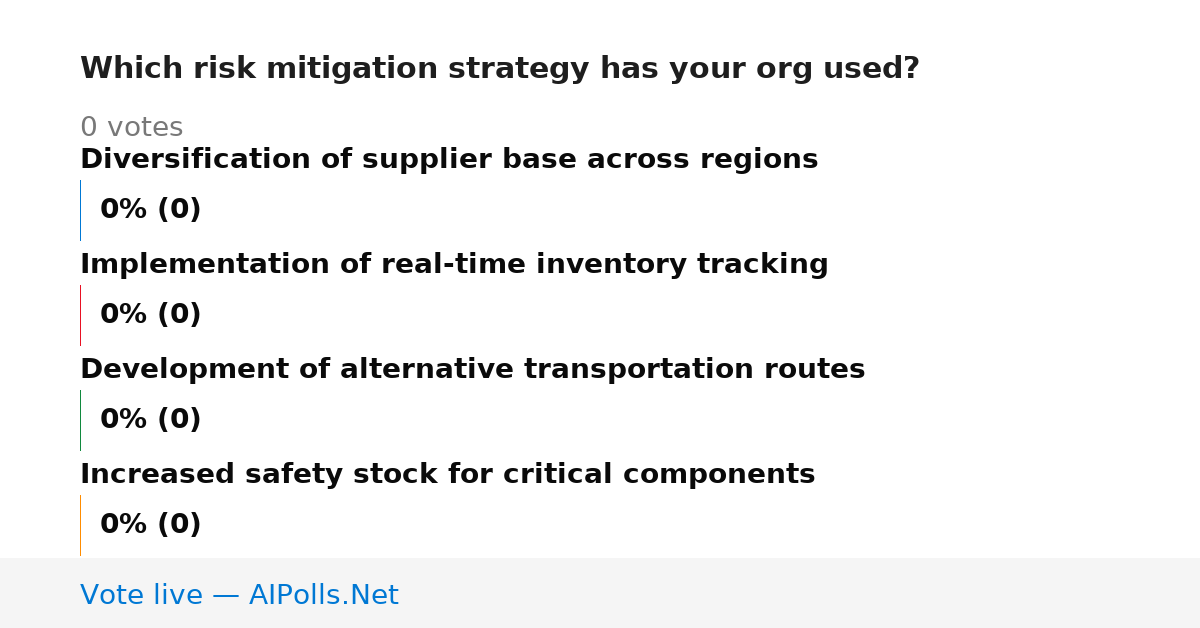 Which risk mitigation strategy has your org used?

0 votes

Diversification of supplier base across regions

0% (0)

Implementation of real-time inventory tracking

0% (0)

Development of alternative transportation routes

0% (0)

Increased safety stock for critical components

0% (0)

Vote live — AIPolls.Net